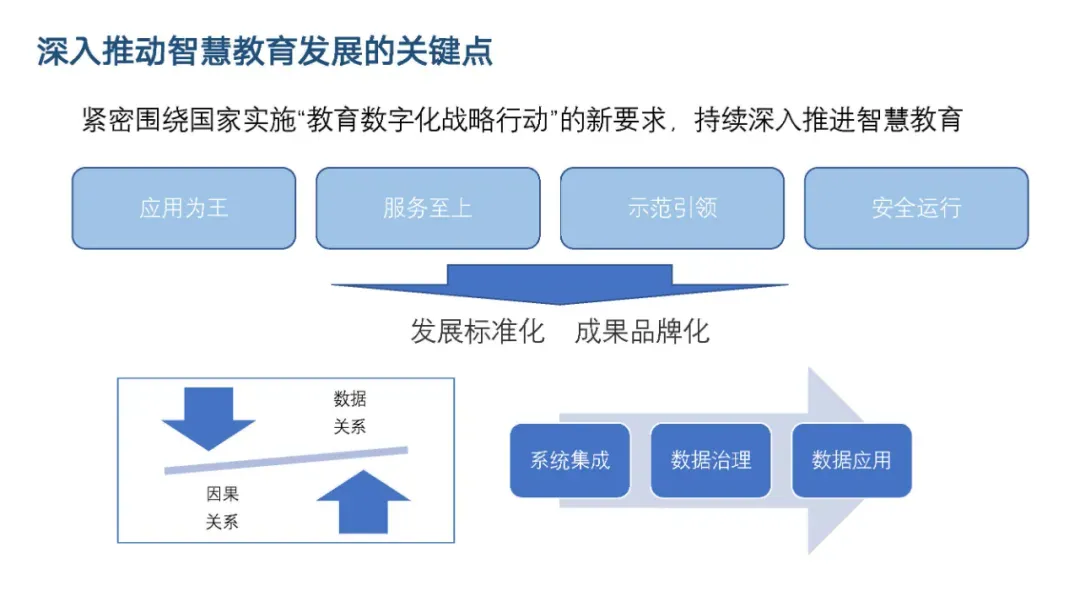 深入推动智慧教育发展的关键点

紧密围绕国家实施“教育数字化战略行动”的新要求，持续深入推进智慧教育

应用为王

服务至上

示范引领

安全运行

发展标准化　成果品牌化

数据关系

因果关系

系统集成

数据治理

数据应用